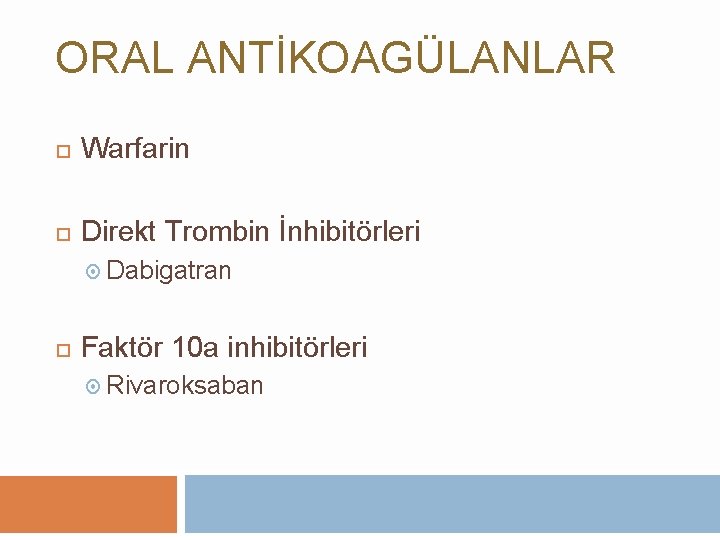 ORAL ANTİKOAGÜLANLAR

Warfarin

Direkt Trombin İnhibitörleri
Dabigatran

Faktör 10a inhibitörleri
Rivaroksaban